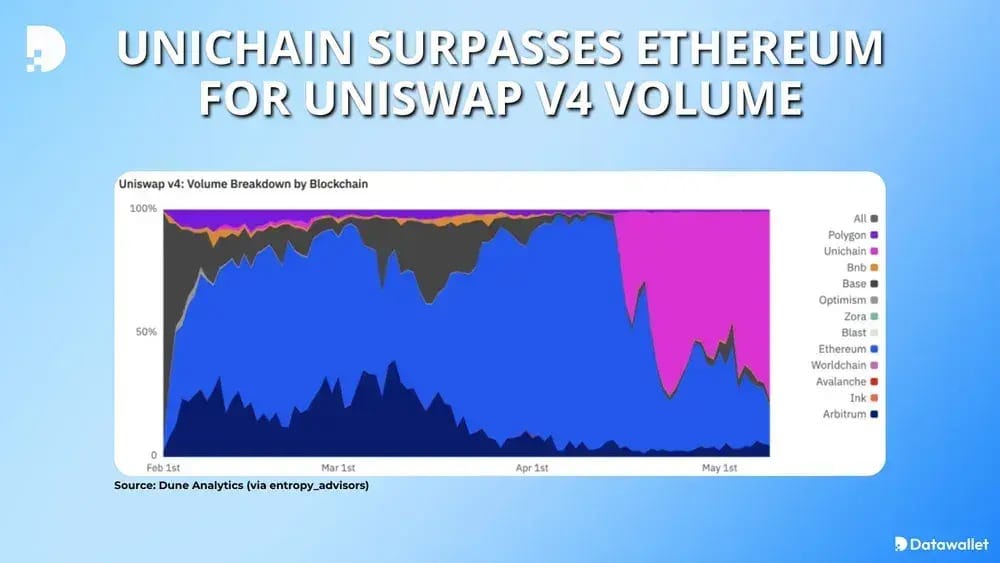 UNICHAIN SURPASSES ETHEREUM FOR UNISWAP V4 VOLUME

Uniswap v4: Volume Breakdown by Blockchain

100%
50%
0

Feb 1st
Mar 1st
Apr 1st
May 1st

All
Polygon
Unichain
Bnb
Base
Optimism
Zora
Blast
Ethereum
Worldchain
Avalanche
Ink
Arbitrum

Source: Dune Analytics (via entropy_advisors)

Datawallet